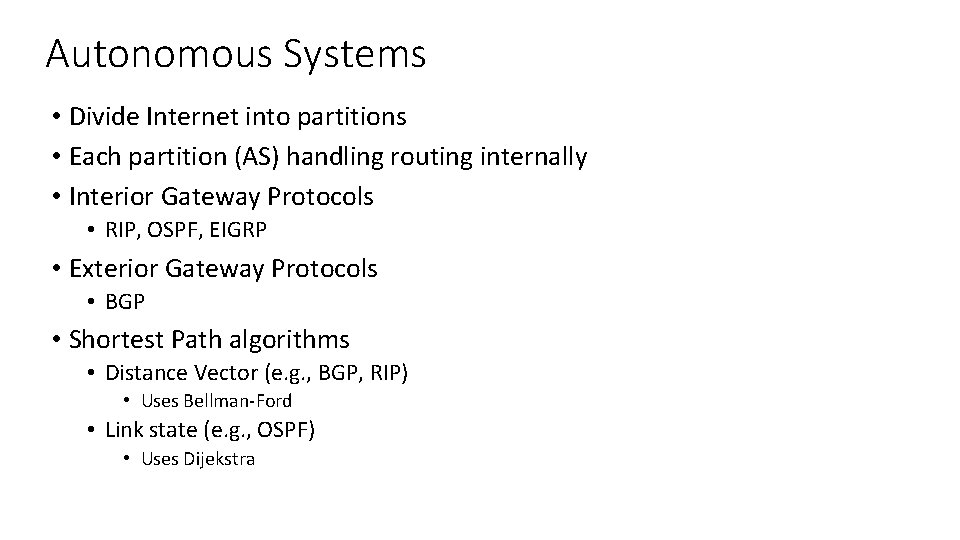 Autonomous Systems

• Divide Internet into partitions
• Each partition (AS) handling routing internally
• Interior Gateway Protocols
  • RIP, OSPF, EIGRP
• Exterior Gateway Protocols
  • BGP
• Shortest Path algorithms
  • Distance Vector (e.g., BGP, RIP)
    • Uses Bellman-Ford
  • Link state (e.g., OSPF)
    • Uses Dijekstra